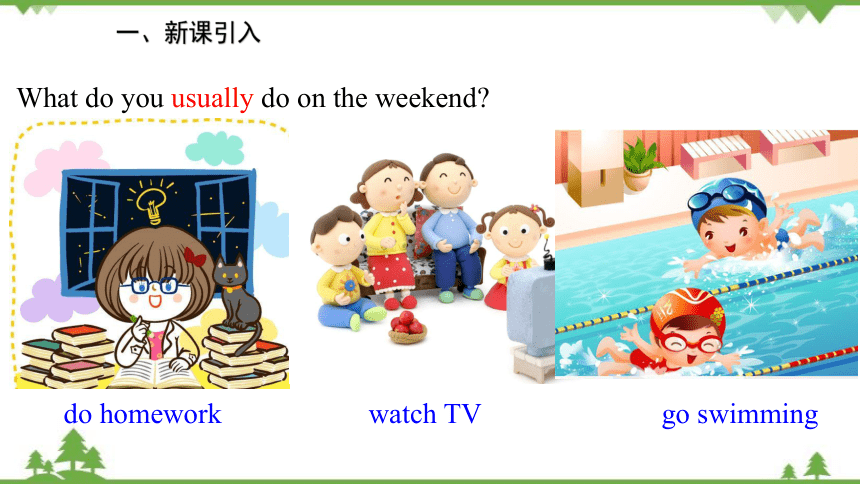 一、新课引入

What do you usually do on the weekend?

do homework

watch TV

go swimming